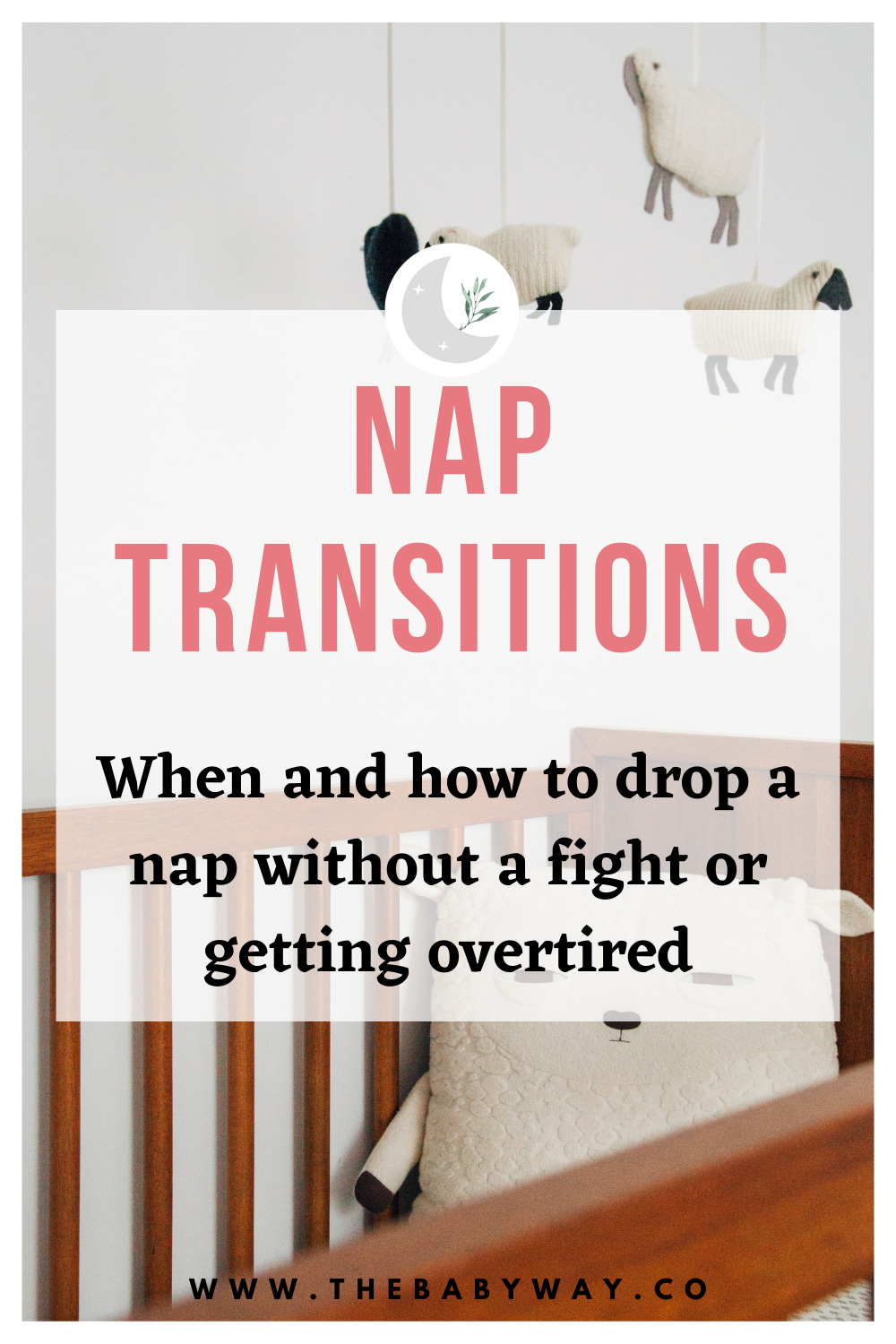 NAP TRANSITIONS

When and how to drop a nap without a fight or getting overtired

WWW.THEBABYWAY.CO